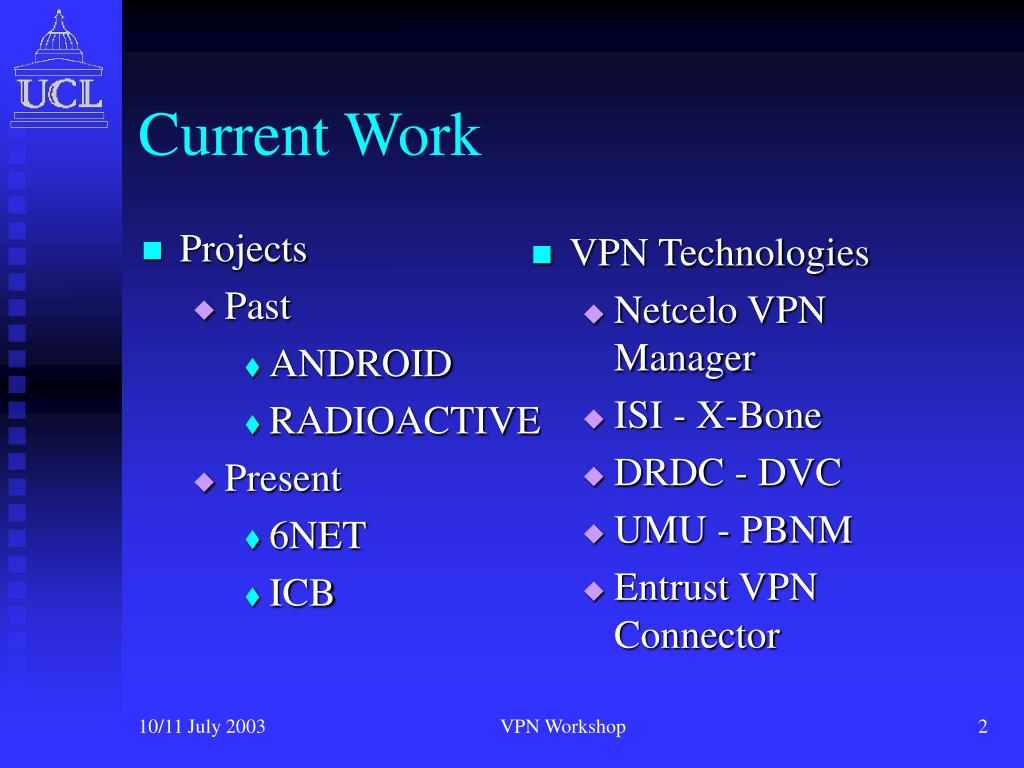 UCL

Current Work

- Projects
  - Past
    - ANDROID
    - RADIOACTIVE
  - Present
    - 6NET
    - ICB

- VPN Technologies
  - Netcelo VPN Manager
  - ISI - X-Bone
  - DRDC - DVC
  - UMU - PBNM
  - Entrust VPN Connector

10/11 July 2003

VPN Workshop

2